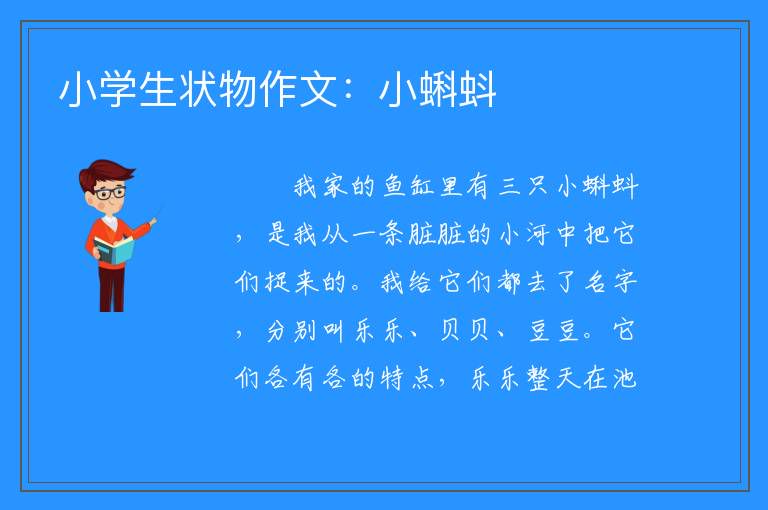 小学生状物作文：小蝌蚪

我家的鱼缸里有三只小蝌蚪，是我从一条脏脏的小河中把它们捉来的。我给它们都去了名字，分别叫乐乐、贝贝、豆豆。它们各有各的特点，乐乐整天在池